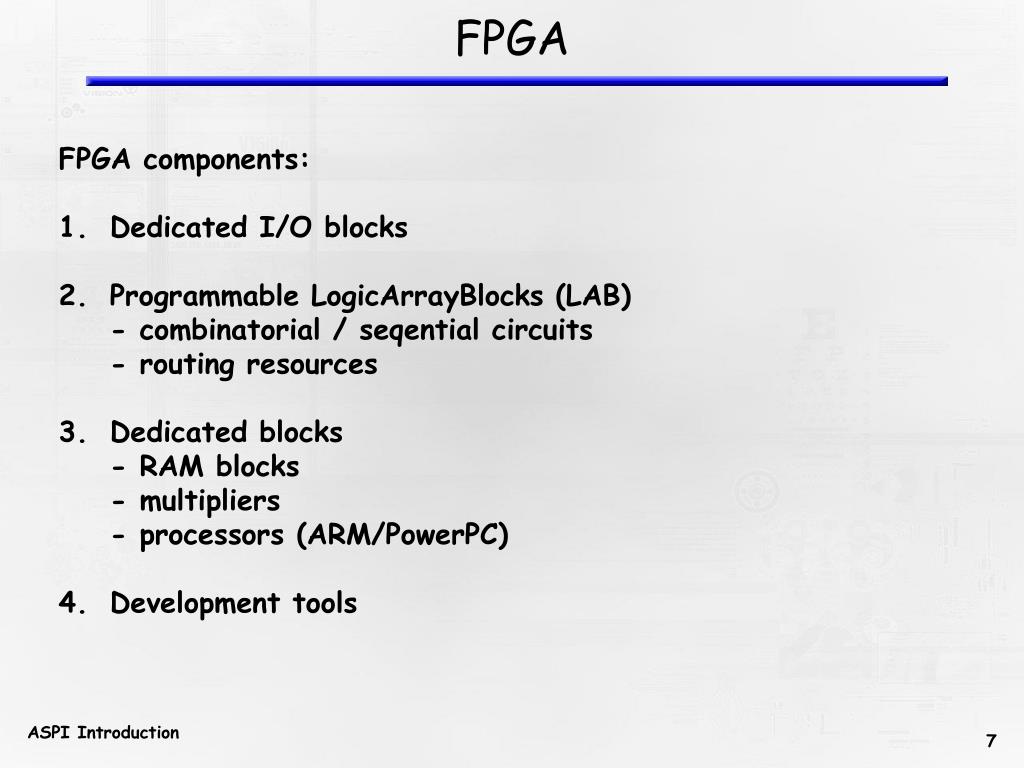 FPGA

FPGA components:

1. Dedicated I/O blocks

2. Programmable LogicArrayBlocks (LAB)
- combinatorial / seqential circuits
- routing resources

3. Dedicated blocks
- RAM blocks
- multipliers
- processors (ARM/PowerPC)

4. Development tools

ASPI Introduction

7